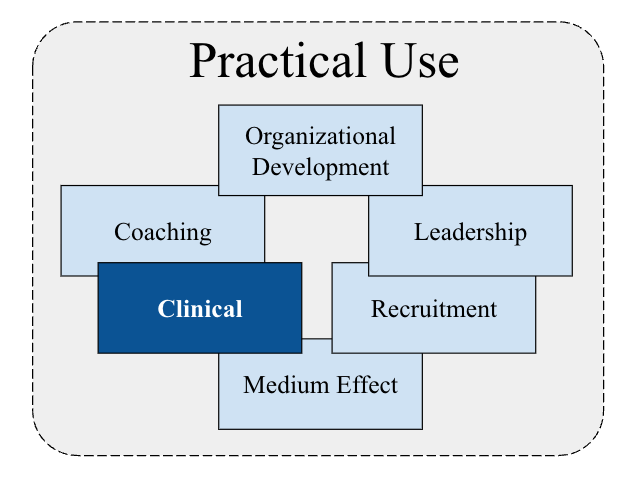 Practical Use

Organizational Development

Coaching

Leadership

Clinical

Recruitment

Medium Effect